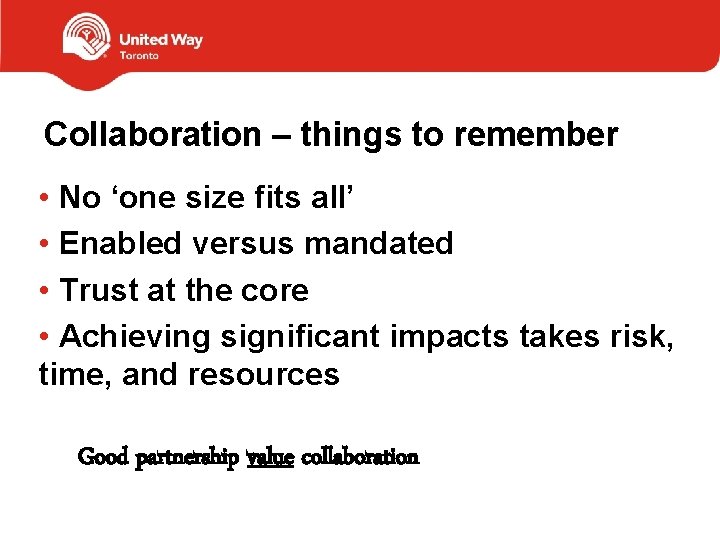 United Way
Toronto

Collaboration – things to remember

• No ‘one size fits all’
• Enabled versus mandated
• Trust at the core
• Achieving significant impacts takes risk, time, and resources

Good partnership value collaboration